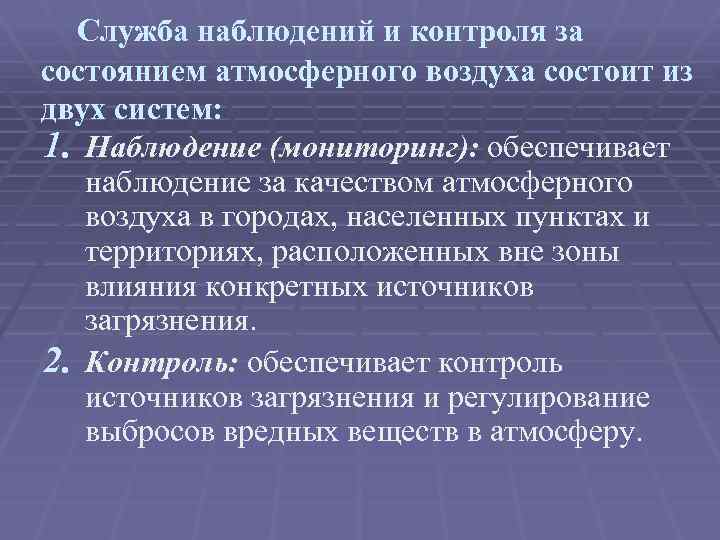 Служба наблюдений и контроля за состоянием атмосферного воздуха состоит из двух систем:

1. Наблюдение (мониторинг): обеспечивает наблюдение за качеством атмосферного воздуха в городах, населенных пунктах и территориях, расположенных вне зоны влияния конкретных источников загрязнения.

2. Контроль: обеспечивает контроль источников загрязнения и регулирование выбросов вредных веществ в атмосферу.